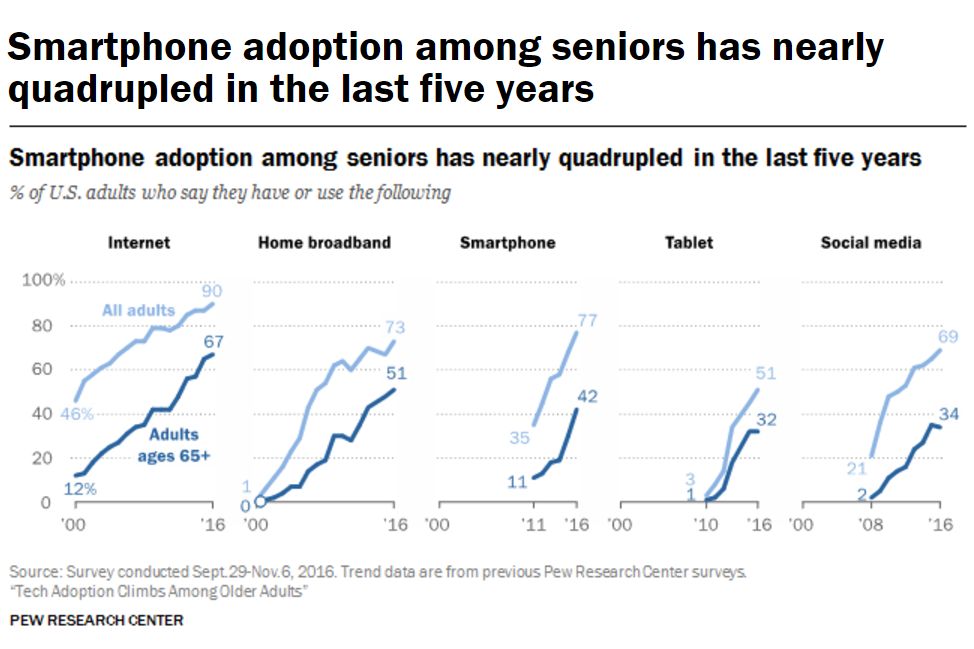 Smartphone adoption among seniors has nearly quadrupled in the last five years

Smartphone adoption among seniors has nearly quadrupled in the last five years

% of U.S. adults who say they have or use the following

Internet

100%
80
60
40
20
0

All adults
90
67
46%
Adults ages 65+
12%
'00
'16

Home broadband

73
51
1
0
'00
'16

Smartphone

77
42
35
11
'00
'11
'16

Tablet

51
32
3
1
'00
'10
'16

Social media

69
34
21
2
'00
'08
'16

Source: Survey conducted Sept.29-Nov.6, 2016. Trend data are from previous Pew Research Center surveys.
"Tech Adoption Climbs Among Older Adults"

PEW RESEARCH CENTER